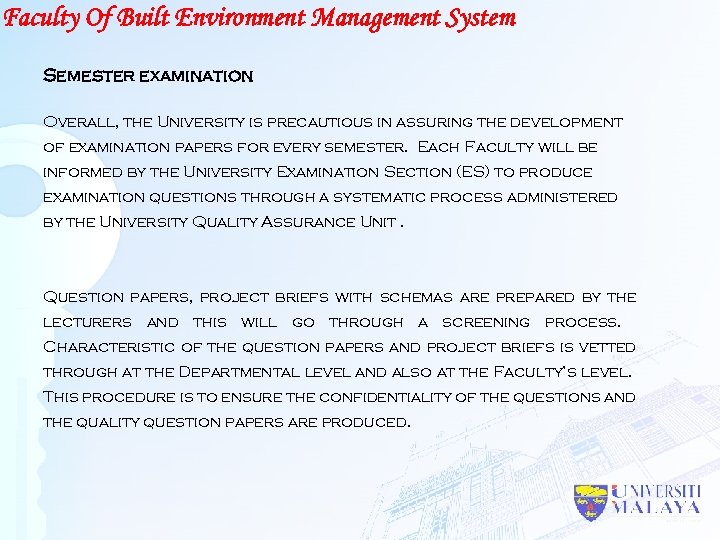 Faculty Of Built Environment Management System

Semester examination

Overall, the University is precautious in assuring the development of examination papers for every semester. Each Faculty will be informed by the University Examination Section (ES) to produce examination questions through a systematic process administered by the University Quality Assurance Unit .

Question papers, project briefs with schemas are prepared by the lecturers and this will go through a screening process. Characteristic of the question papers and project briefs is vetted through at the Departmental level and also at the Faculty's level. This procedure is to ensure the confidentiality of the questions and the quality question papers are produced.

UNIVERSITI MALAYA